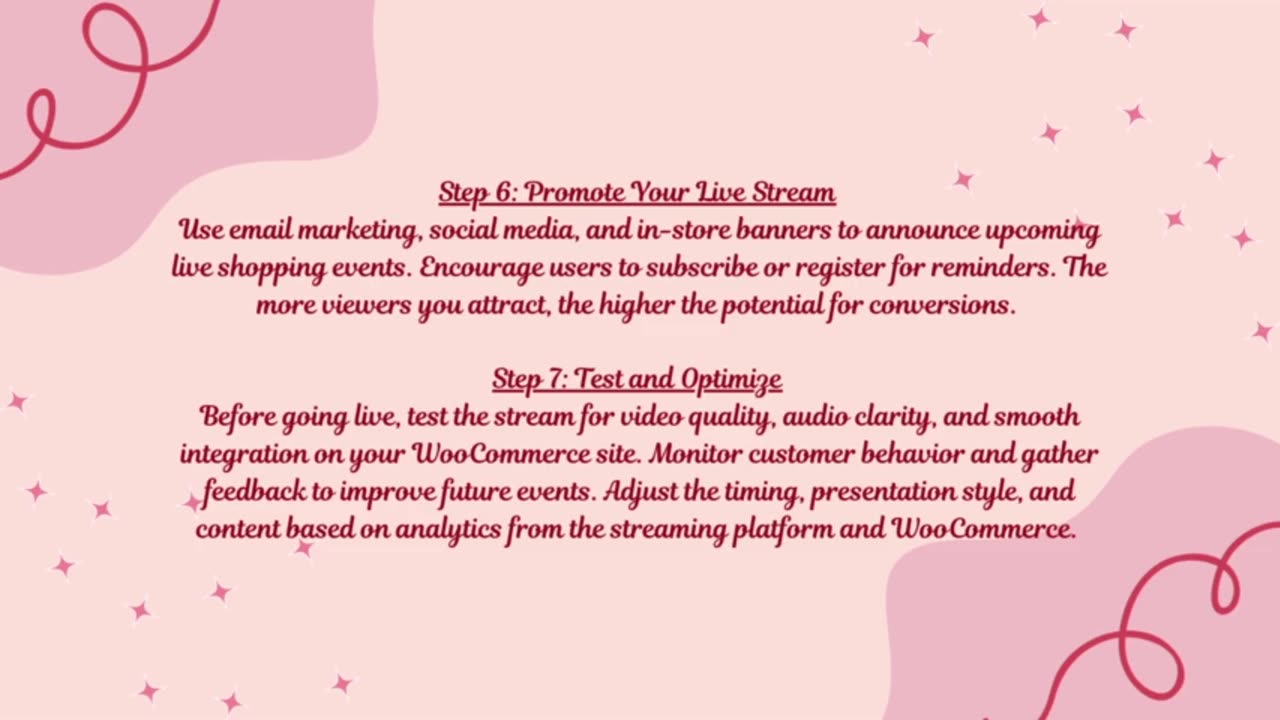 Step 6: Promote Your Live Stream
Use email marketing, social media, and in-store banners to announce upcoming live shopping events. Encourage users to subscribe or register for reminders. The more viewers you attract, the higher the potential for conversions.

Step 7: Test and Optimize
Before going live, test the stream for video quality, audio clarity, and smooth integration on your WooCommerce site. Monitor customer behavior and gather feedback to improve future events. Adjust the timing, presentation style, and content based on analytics from the streaming platform and WooCommerce.